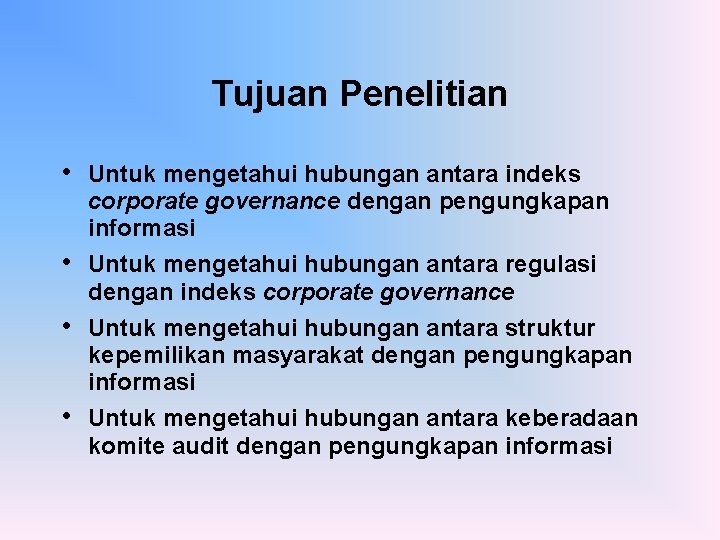 Tujuan Penelitian

• Untuk mengetahui hubungan antara indeks corporate governance dengan pengungkapan informasi
• Untuk mengetahui hubungan antara regulasi dengan indeks corporate governance
• Untuk mengetahui hubungan antara struktur kepemilikan masyarakat dengan pengungkapan informasi
• Untuk mengetahui hubungan antara keberadaan komite audit dengan pengungkapan informasi